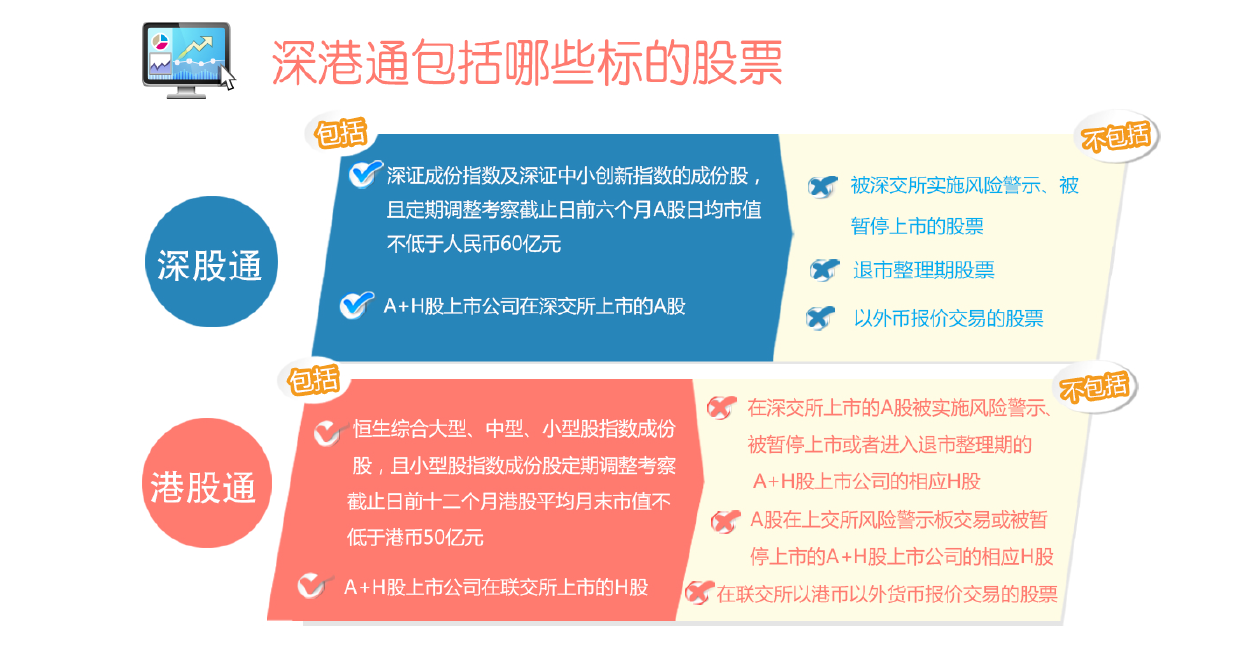 深港通包括哪些标的股票

深股通

包括

深证成份指数及深证中小创新指数的成份股，且定期调整考察截止日前六个月A股日均市值不低于人民币60亿元

A+H股上市公司在深交所上市的A股

不包括

被深交所实施风险警示、被暂停上市的股票

退市整理期股票

以外币报价交易的股票

港股通

包括

恒生综合大型、中型、小型股指数成份股，且小型股指数成份股定期调整考察截止日前十二个月港股平均月末市值不低于港币50亿元

A+H股上市公司在联交所上市的H股

不包括

在深交所上市的A股被实施风险警示、被暂停上市或者进入退市整理期的A+H股上市公司的相应H股

A股在上交所风险警示板交易或被暂停上市的A+H股上市公司的相应H股

在联交所以港币以外货币报价交易的股票